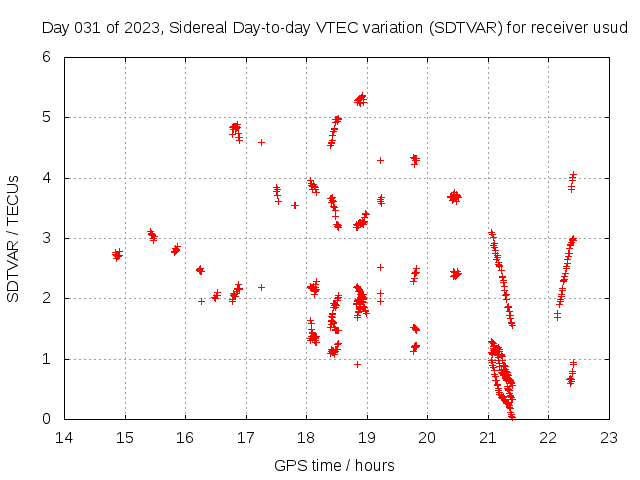 Day 031 of 2023, Sidereal Day-to-day VTEC variation (SDTVAR) for receiver usud

SDTVAR / TECUs

6
5
4
3
2
1
0

14 15 16 17 18 19 20 21 22 23

GPS time / hours